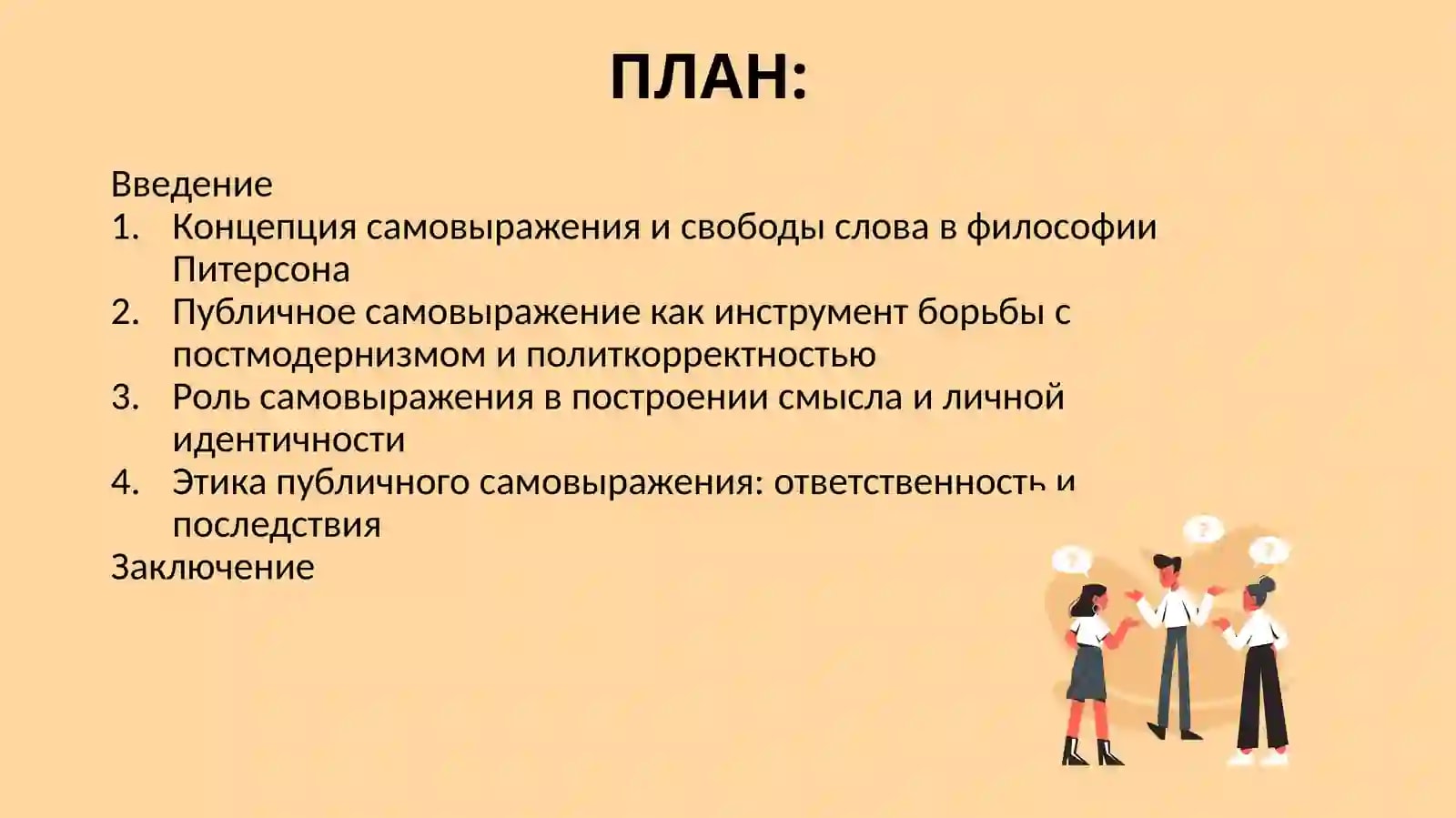 ПЛАН:

Введение
1. Концепция самовыражения и свободы слова в философии Питерсона
2. Публичное самовыражение как инструмент борьбы с постмодернизмом и политкорректностью
3. Роль самовыражения в построении смысла и личной идентичности
4. Этика публичного самовыражения: ответственность и последствия
Заключение